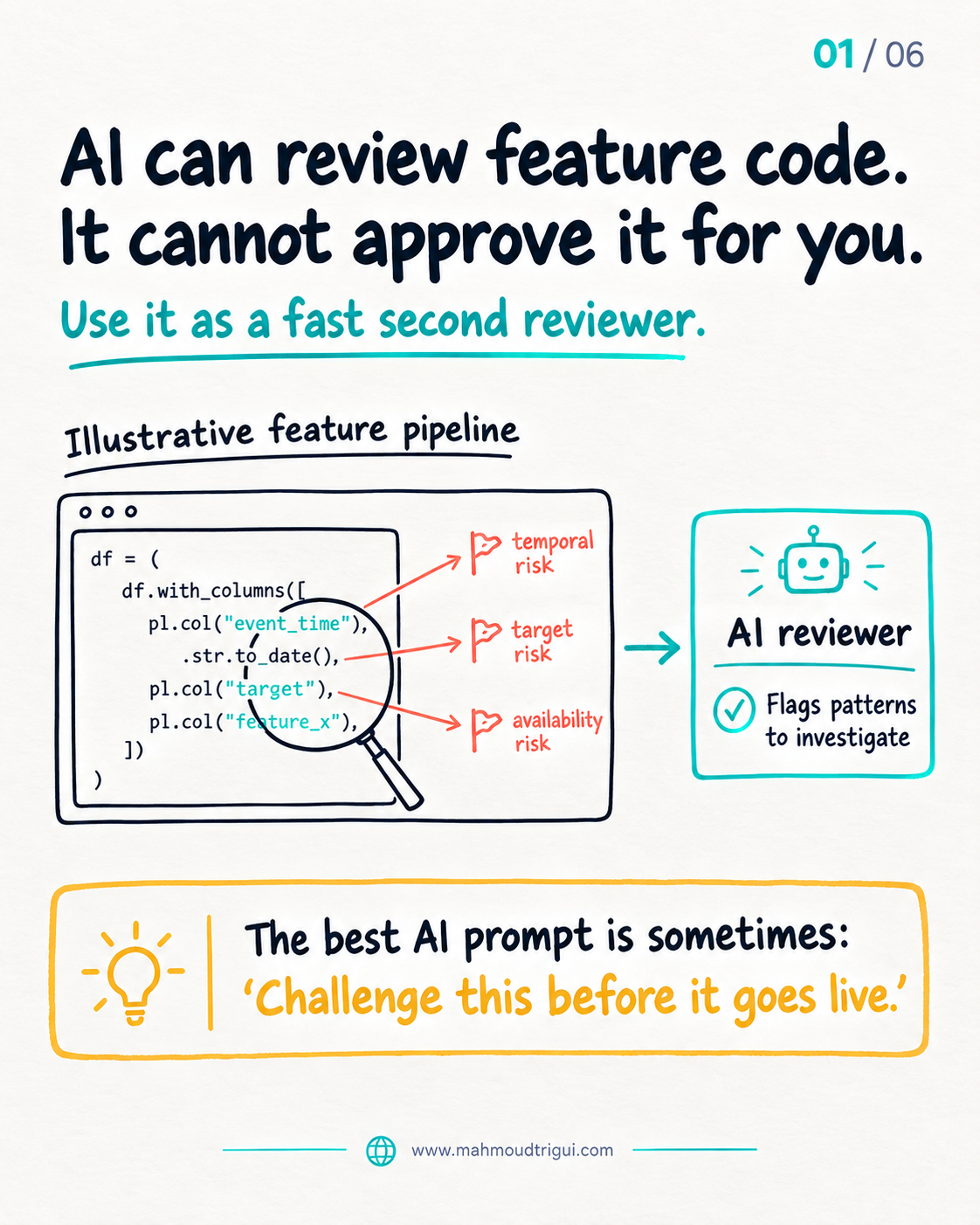 01 / 06

AI can review feature code. It cannot approve it for you.

Use it as a fast second reviewer.

Illustrative feature pipeline

df = (
    df.with_columns([
        pl.col("event_time"),
            .str.to_date(),
        pl.col("target"),
        pl.col("feature_x"),
    ])
)

temporal risk

target risk

availability risk

AI reviewer

Flags patterns to investigate

The best AI prompt is sometimes:
'Challenge this before it goes live.'

www.mahmoudtrigui.com